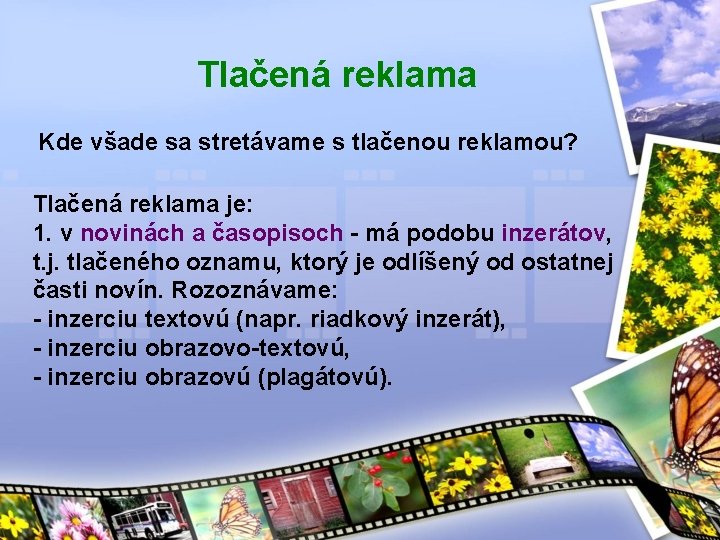 Tlačená reklama

Kde všade sa stretávame s tlačenou reklamou?

Tlačená reklama je:
1. v novinách a časopisoch - má podobu inzerátov, t.j. tlačeného oznamu, ktorý je odlíšený od ostatnej časti novín. Rozoznávame:
- inzerciu textovú (napr. riadkový inzerát),
- inzerciu obrazovo-textovú,
- inzerciu obrazovú (plagátovú).